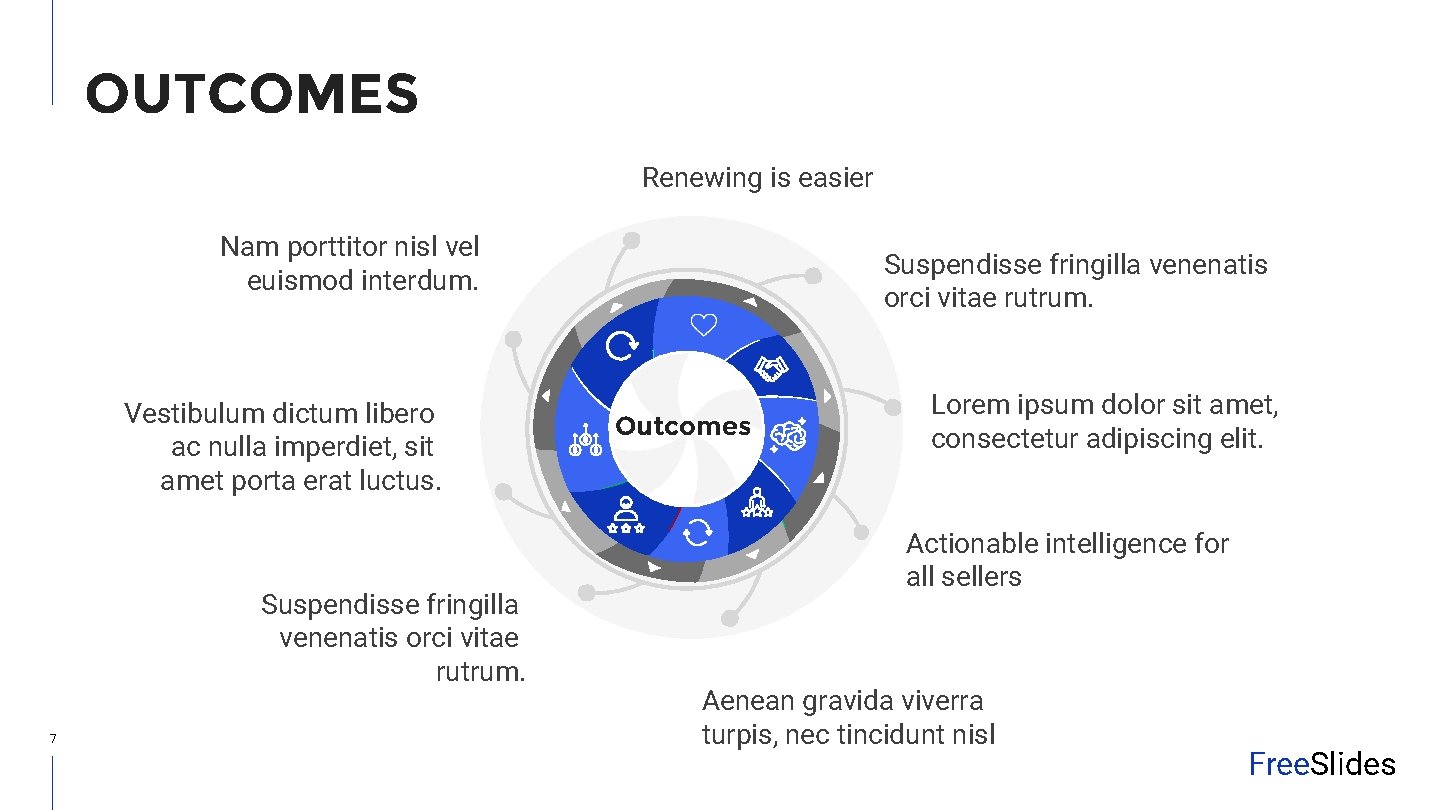 OUTCOMES

Renewing is easier

Nam porttitor nisl vel euismod interdum.

Suspendisse fringilla venenatis orci vitae rutrum.

Vestibulum dictum libero ac nulla imperdiet, sit amet porta erat luctus.

Outcomes

Lorem ipsum dolor sit amet, consectetur adipiscing elit.

Actionable intelligence for all sellers

Suspendisse fringilla venenatis orci vitae rutrum.

Aenean gravida viverra turpis, nec tincidunt nisl

7

FreeSlides